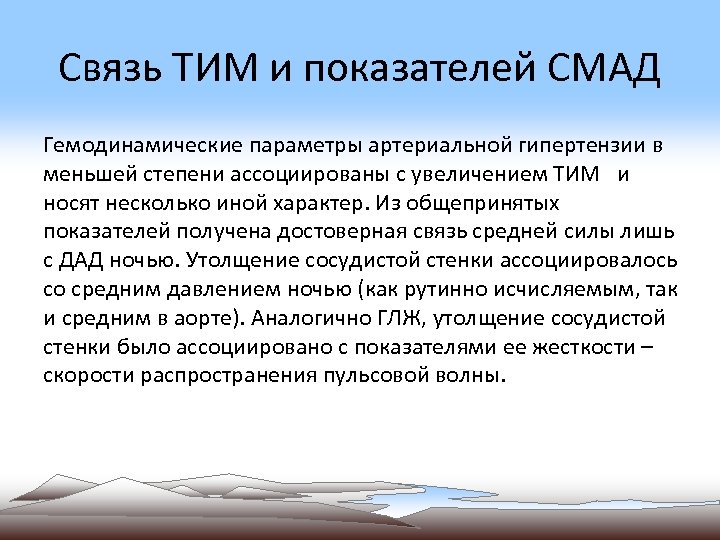 Связь ТИМ и показателей СМАД

Гемодинамические параметры артериальной гипертензии в меньшей степени ассоциированы с увеличением ТИМ и носят несколько иной характер. Из общепринятых показателей получена достоверная связь средней силы лишь с ДАД ночью. Утолщение сосудистой стенки ассоциировалось со средним давлением ночью (как рутинно исчисляемым, так и средним в аорте). Аналогично ГЛЖ, утолщение сосудистой стенки было ассоциировано с показателями ее жесткости – скорости распространения пульсовой волны.